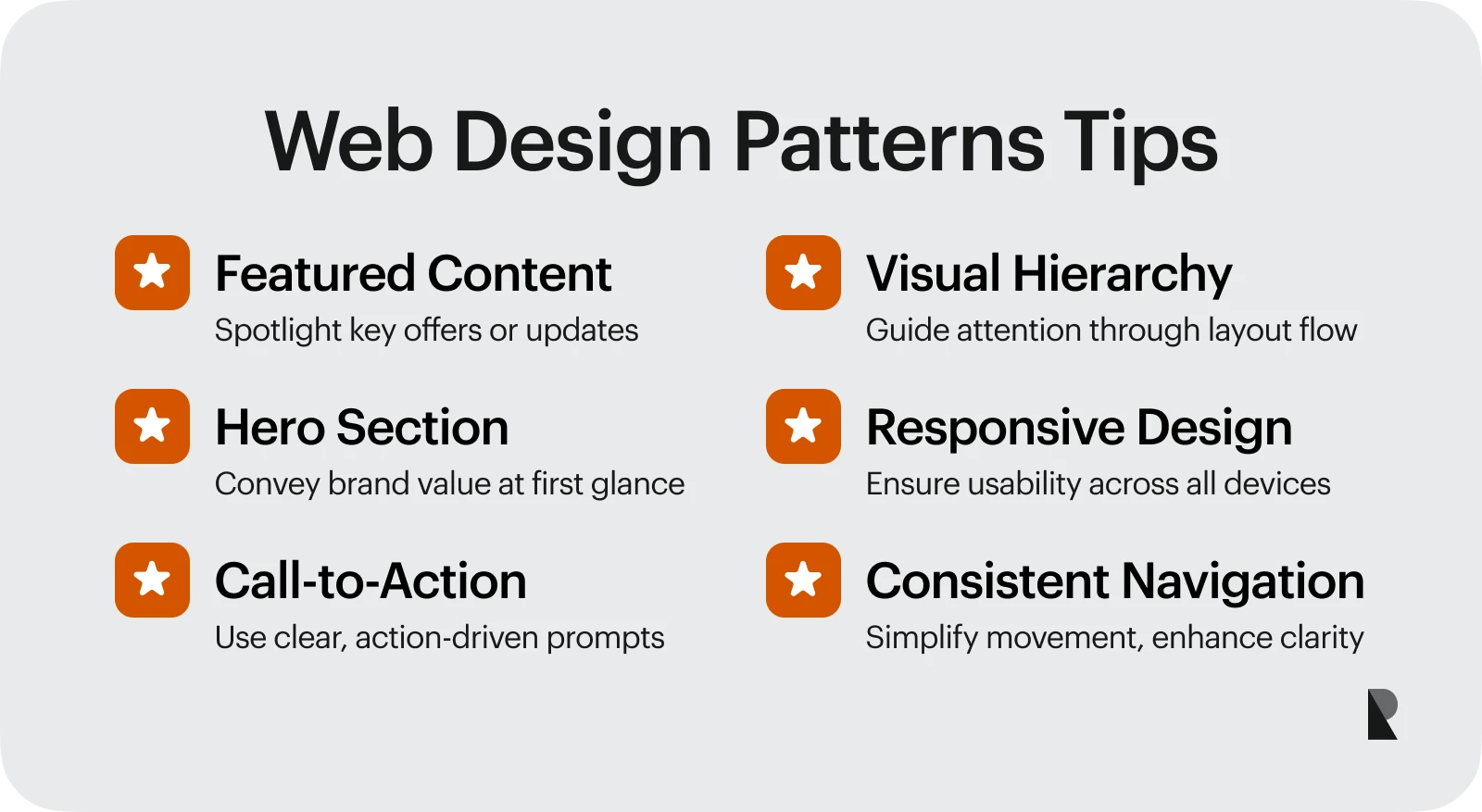 Web Design Patterns Tips

Featured Content
Spotlight key offers or updates

Hero Section
Convey brand value at first glance

Call-to-Action
Use clear, action-driven prompts

Visual Hierarchy
Guide attention through layout flow

Responsive Design
Ensure usability across all devices

Consistent Navigation
Simplify movement, enhance clarity